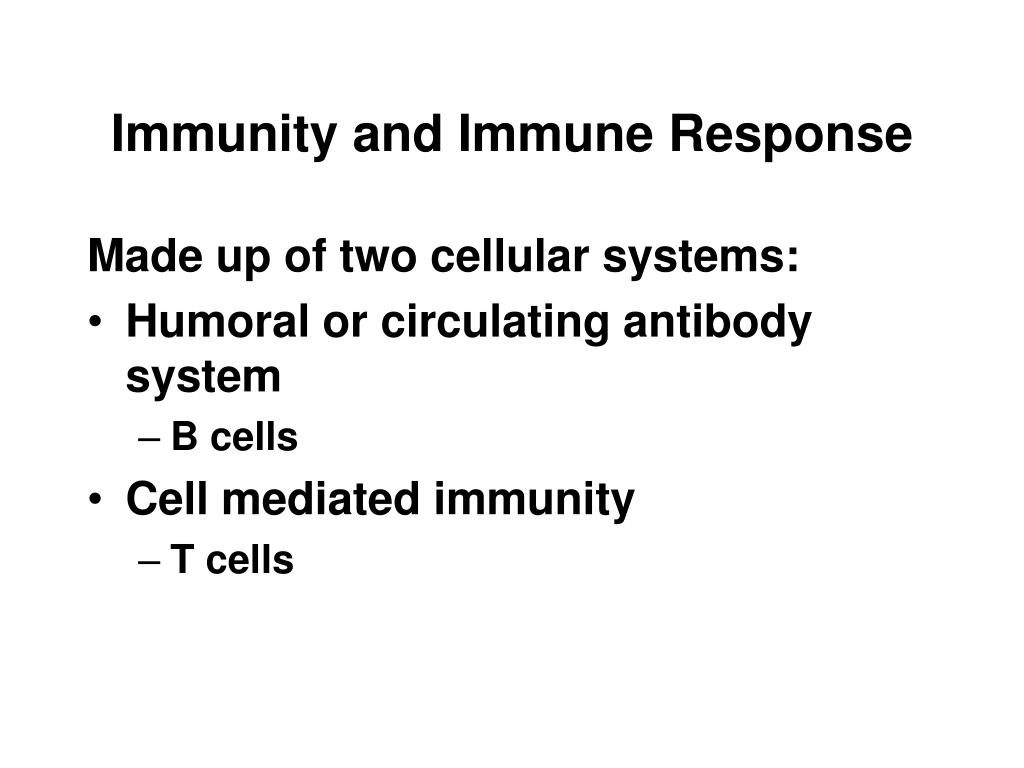 Immunity and Immune Response

Made up of two cellular systems:

• Humoral or circulating antibody system
  – B cells
• Cell mediated immunity
  – T cells